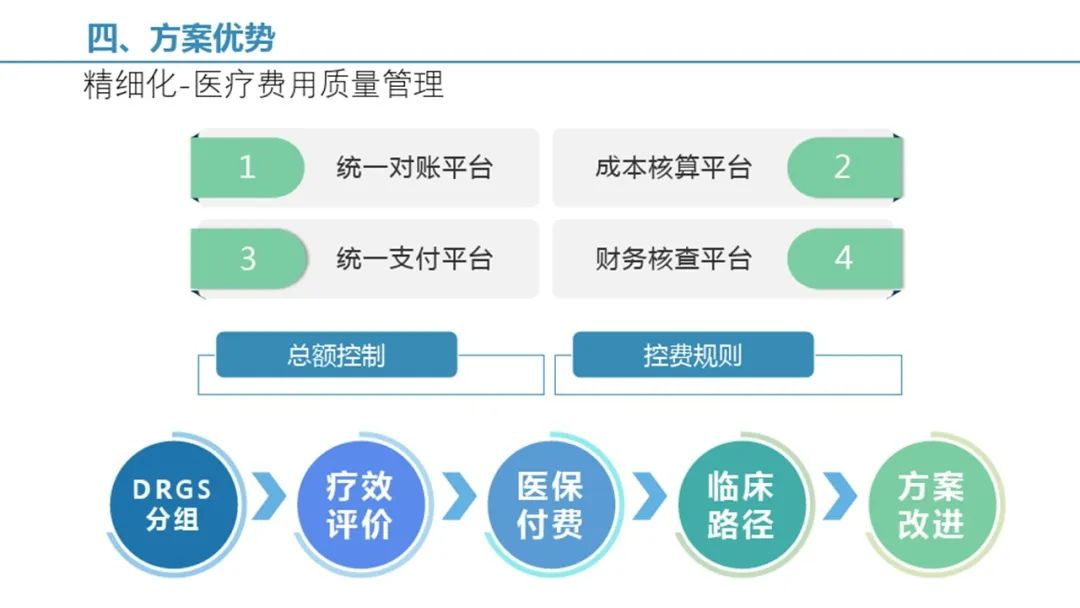 四、方案优势

精细化-医疗费用质量管理

1 统一对账平台

成本核算平台 2

3 统一支付平台

财务核查平台 4

总额控制

控费规则

DRGS 分组

疗效评价

医保付费

临床路径

方案改进